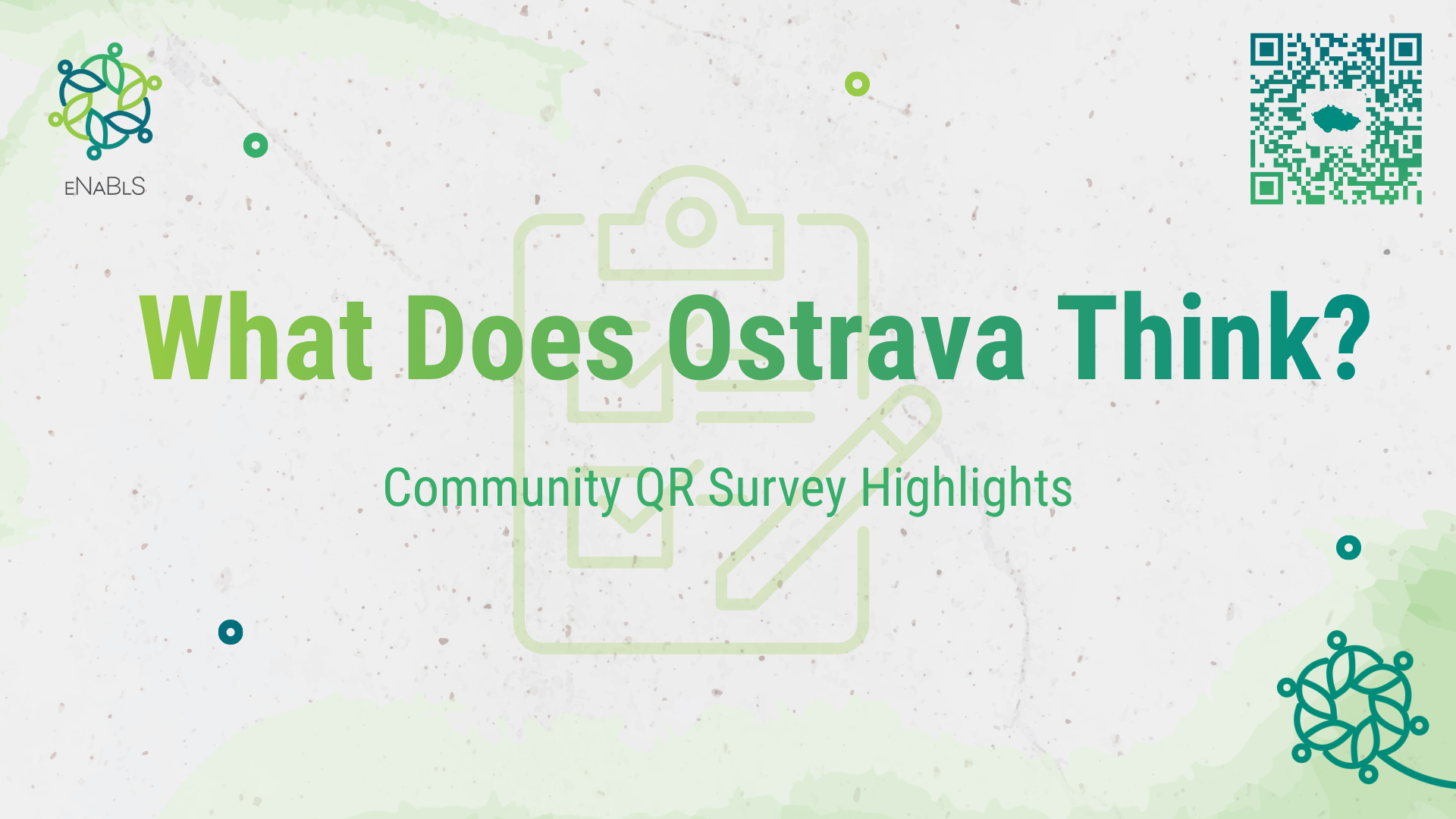 ENABLS

What Does Ostrava Think?

Community QR Survey Highlights